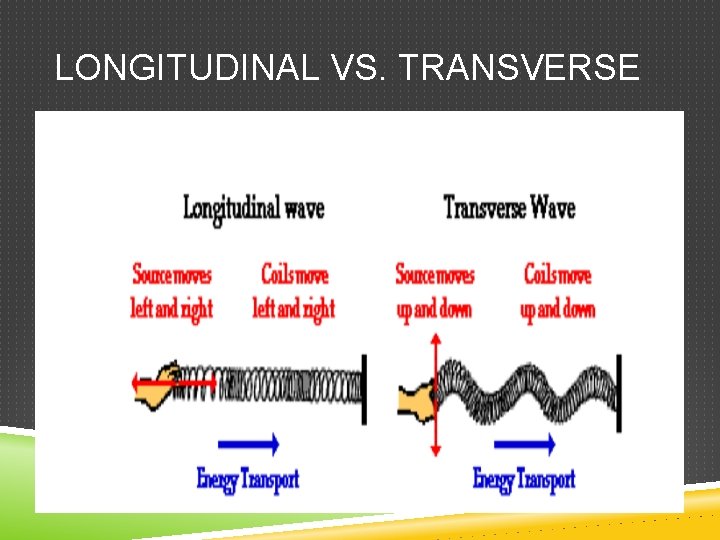 LONGITUDINAL VS. TRANSVERSE

Longitudinal wave

Source moves left and right

Coils move left and right

Energy Transport

Transverse Wave

Source moves up and down

Coils move up and down

Energy Transport